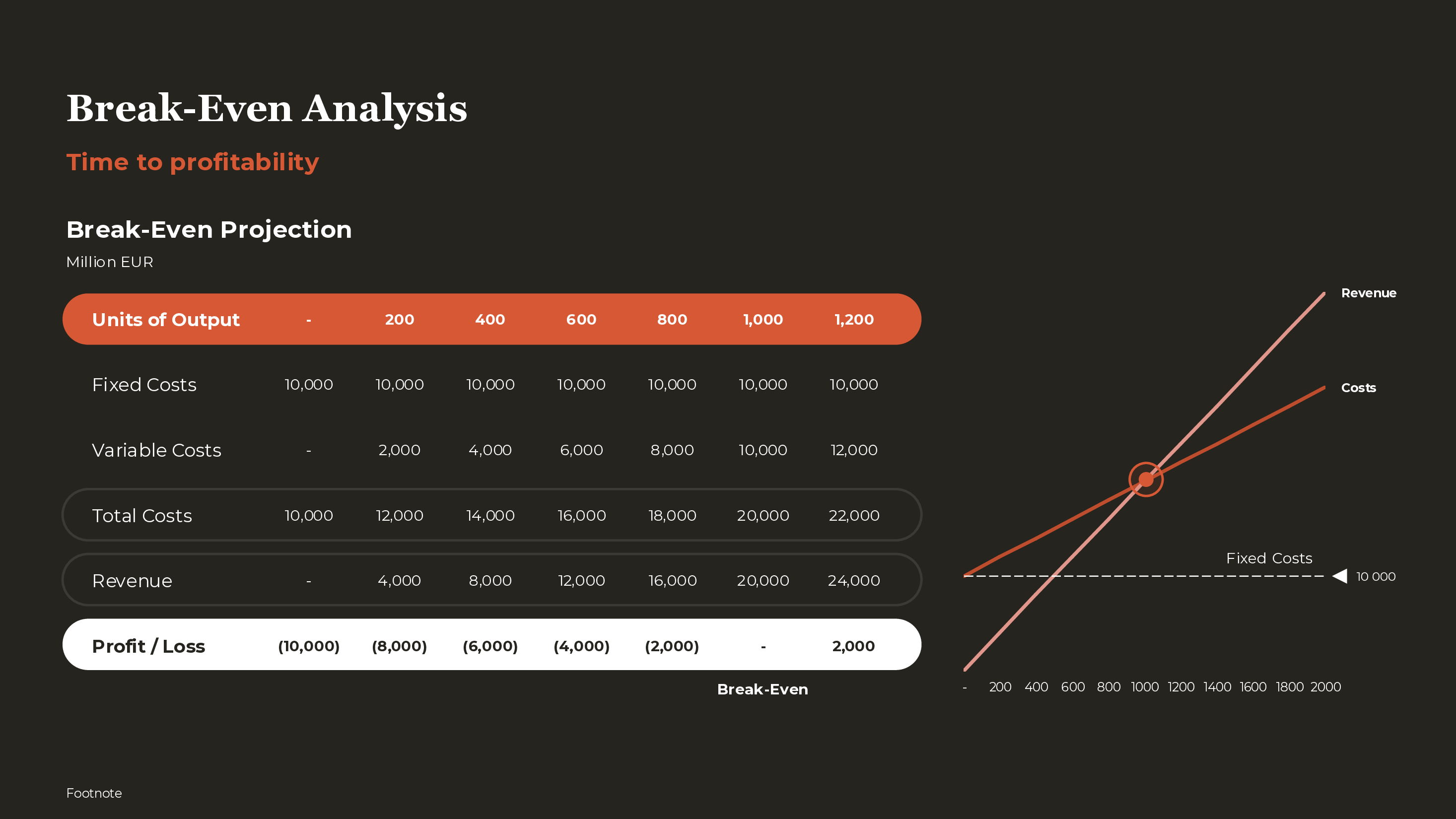 Break-Even Analysis

Time to profitability

Break-Even Projection

Million EUR

| Units of Output | - | 200 | 400 | 600 | 800 | 1,000 | 1,200 |
|---|---|---|---|---|---|---|---|
| Fixed Costs | 10,000 | 10,000 | 10,000 | 10,000 | 10,000 | 10,000 | 10,000 |
| Variable Costs | - | 2,000 | 4,000 | 6,000 | 8,000 | 10,000 | 12,000 |
| Total Costs | 10,000 | 12,000 | 14,000 | 16,000 | 18,000 | 20,000 | 22,000 |
| Revenue | - | 4,000 | 8,000 | 12,000 | 16,000 | 20,000 | 24,000 |
| Profit / Loss | (10,000) | (8,000) | (6,000) | (4,000) | (2,000) | - | 2,000 |

Break-Even

Revenue

Costs

Fixed Costs

10 000

- 200 400 600 800 1000 1200 1400 1600 1800 2000

Footnote